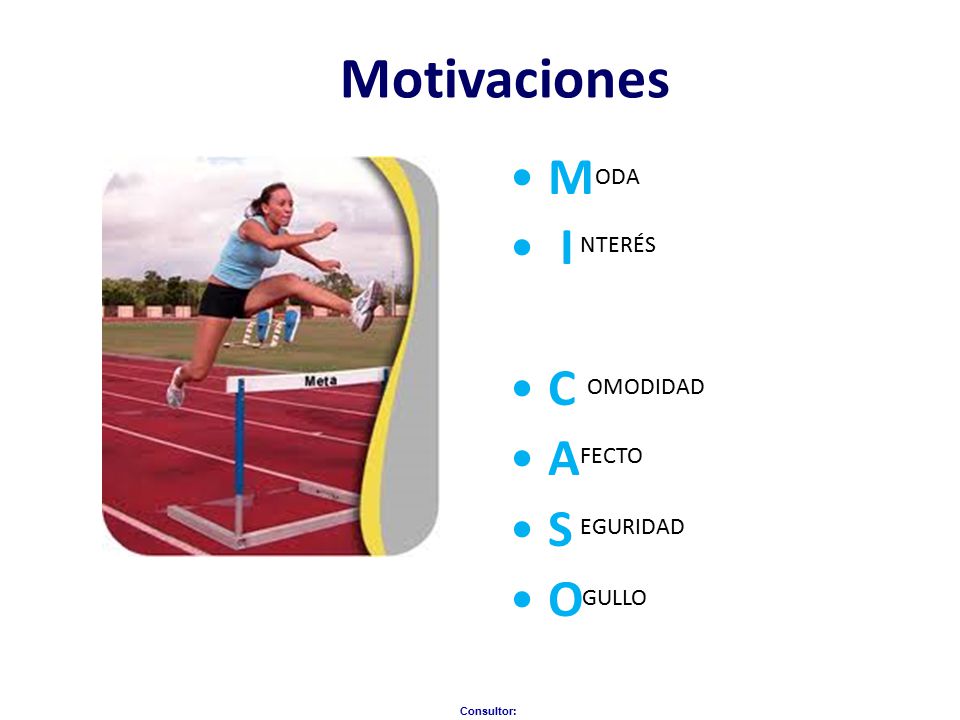 Motivaciones

Meta

- MODA
- INTERÉS
- COMODIDAD
- AFECTO
- SEGURIDAD
- OGULLO

Consultor: